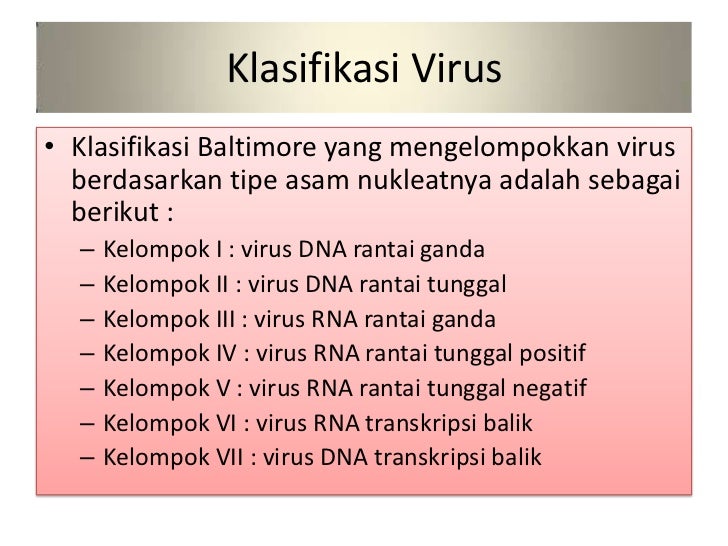 Klasifikasi Virus

• Klasifikasi Baltimore yang mengelompokkan virus berdasarkan tipe asam nukleatnya adalah sebagai berikut :
– Kelompok I : virus DNA rantai ganda
– Kelompok II : virus DNA rantai tunggal
– Kelompok III : virus RNA rantai ganda
– Kelompok IV : virus RNA rantai tunggal positif
– Kelompok V : virus RNA rantai tunggal negatif
– Kelompok VI : virus RNA transkripsi balik
– Kelompok VII : virus DNA transkripsi balik